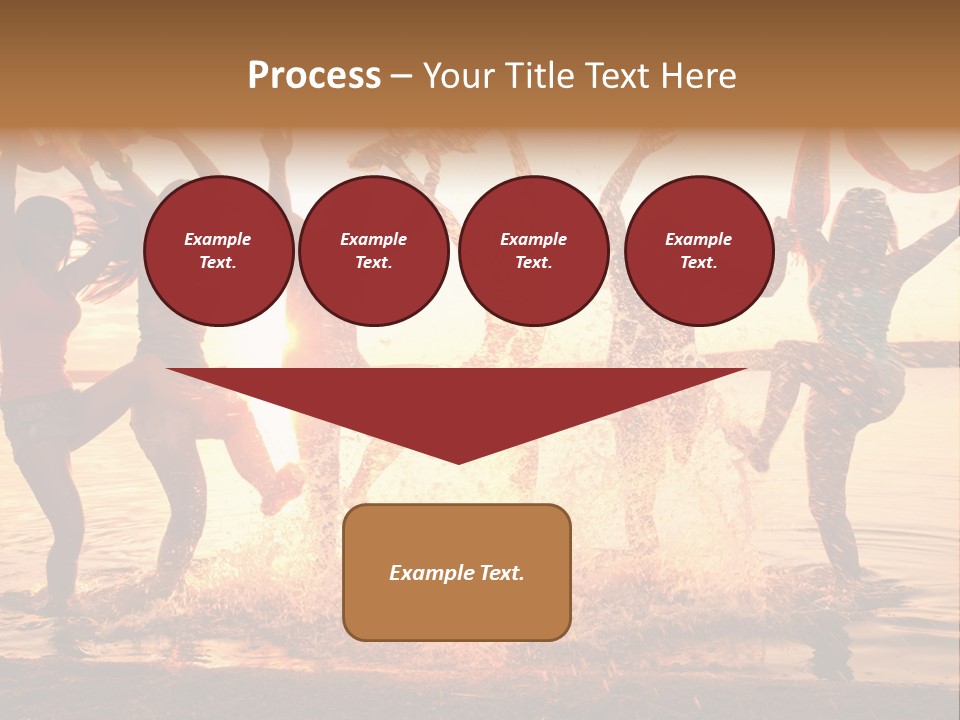 Process – Your Title Text Here

Example Text.

Example Text.

Example Text.

Example Text.

Example Text.